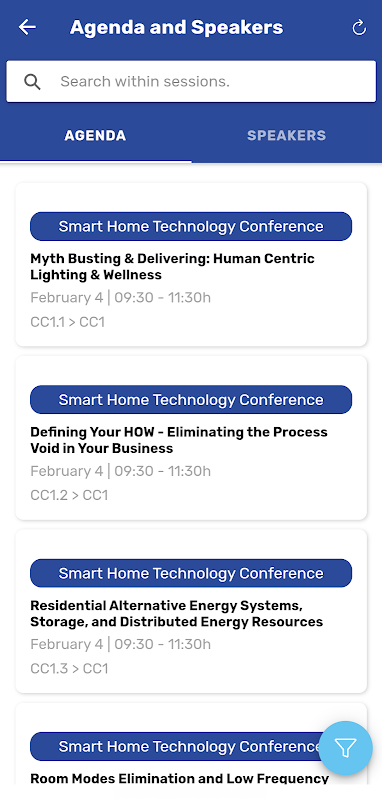 Agenda and Speakers

Search within sessions.

AGENDA

SPEAKERS

Smart Home Technology Conference

Myth Busting & Delivering: Human Centric Lighting & Wellness

February 4 | 09:30 - 11:30h

CC1.1 > CC1

Smart Home Technology Conference

Defining Your HOW - Eliminating the Process Void in Your Business

February 4 | 09:30 - 11:30h

CC1.2 > CC1

Smart Home Technology Conference

Residential Alternative Energy Systems, Storage, and Distributed Energy Resources

February 4 | 09:30 - 11:30h

CC1.3 > CC1

Smart Home Technology Conference

Room Modes Elimination and Low Frequency